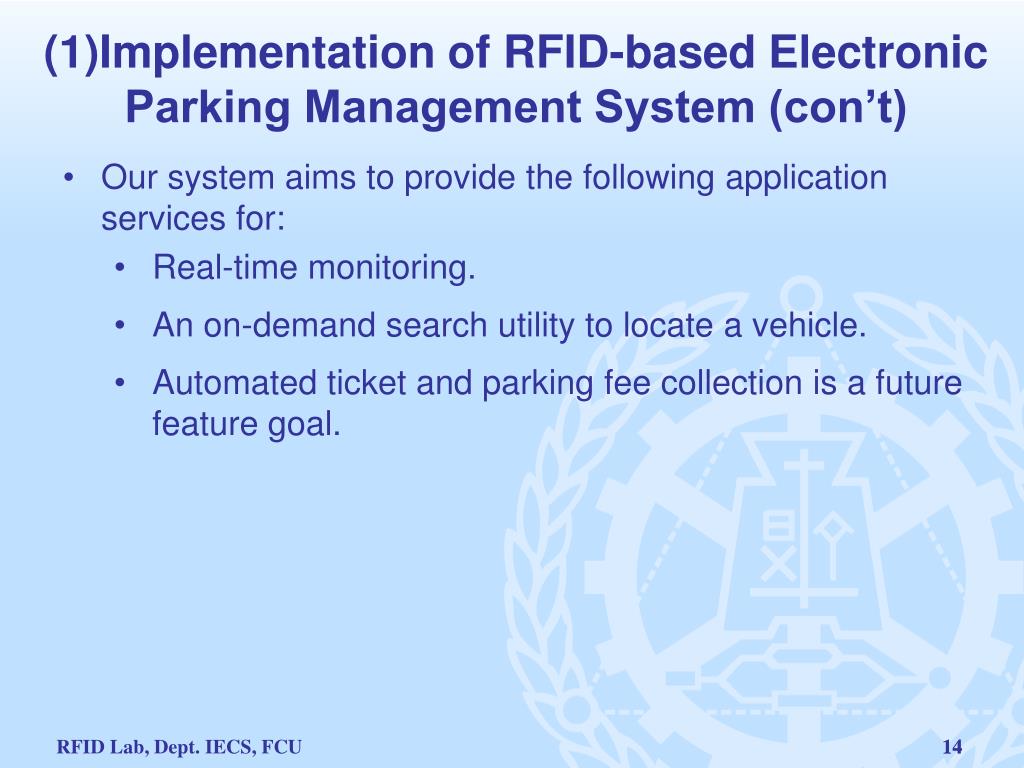 (1)Implementation of RFID-based Electronic Parking Management System (con’t)

• Our system aims to provide the following application services for:
  • Real-time monitoring.
  • An on-demand search utility to locate a vehicle.
  • Automated ticket and parking fee collection is a future feature goal.

RFID Lab, Dept. IECS, FCU

14